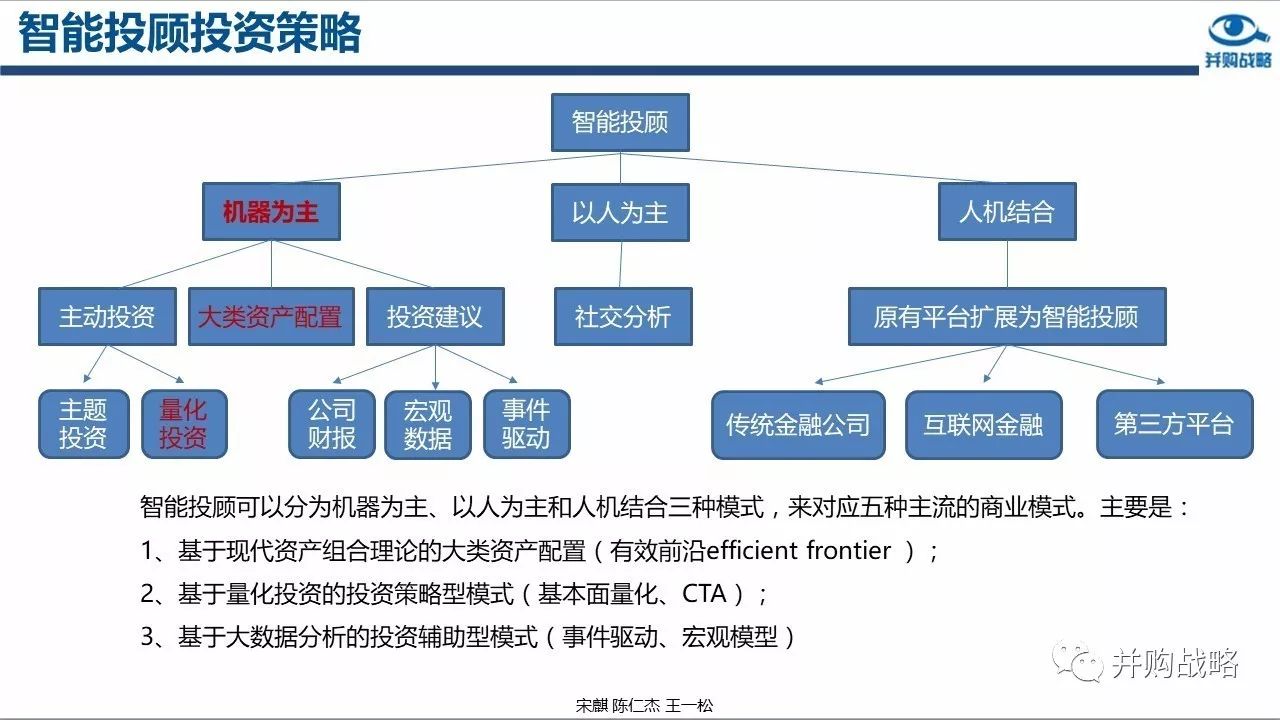 智能投顾投资策略

并购战略

智能投顾

机器为主

以人为主

人机结合

主动投资

大类资产配置

投资建议

社交分析

原有平台扩展为智能投顾

主题投资

量化投资

公司财报

宏观数据

事件驱动

传统金融公司

互联网金融

第三方平台

智能投顾可以分为机器为主、以人为主和人机结合三种模式，来对应五种主流的商业模式。主要是：

1、基于现代资产组合理论的大类资产配置（有效前沿efficient frontier ）；

2、基于量化投资的投资策略型模式（基本面量化、CTA）；

3、基于大数据分析的投资辅助型模式（事件驱动、宏观模型）

并购战略

宋麒 陈仁杰 王一松